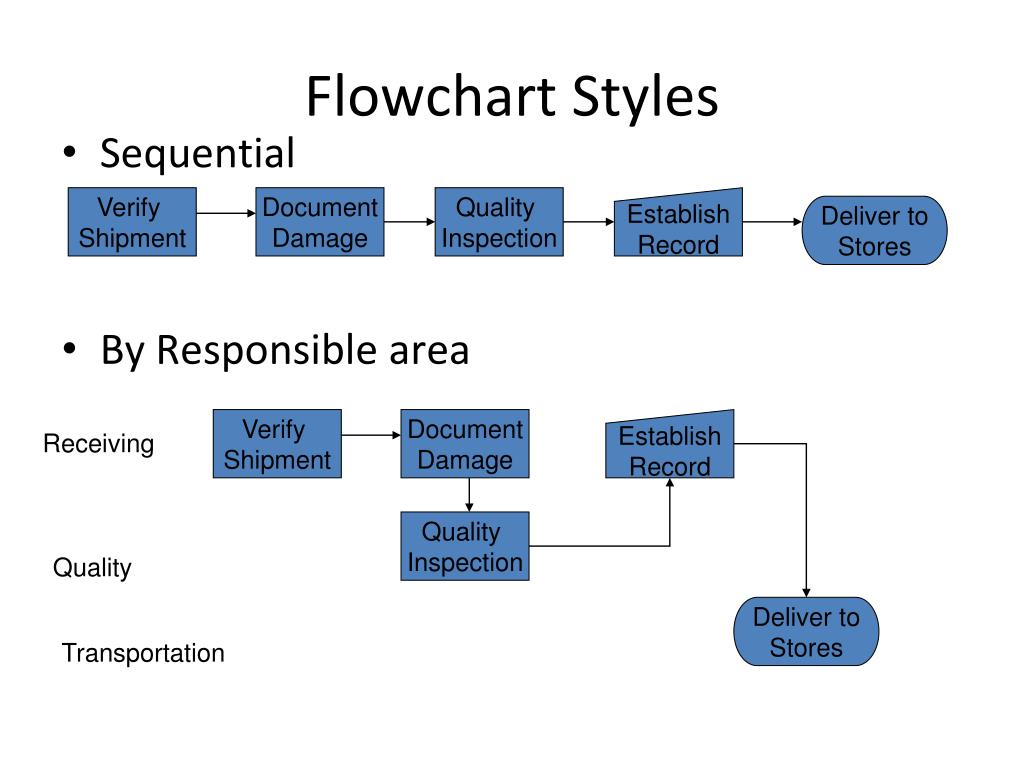 Flowchart Styles

• Sequential

Verify Shipment
Document Damage
Quality Inspection
Establish Record
Deliver to Stores

• By Responsible area

Receiving
Verify Shipment
Document Damage
Establish Record

Quality
Quality Inspection

Transportation
Deliver to Stores